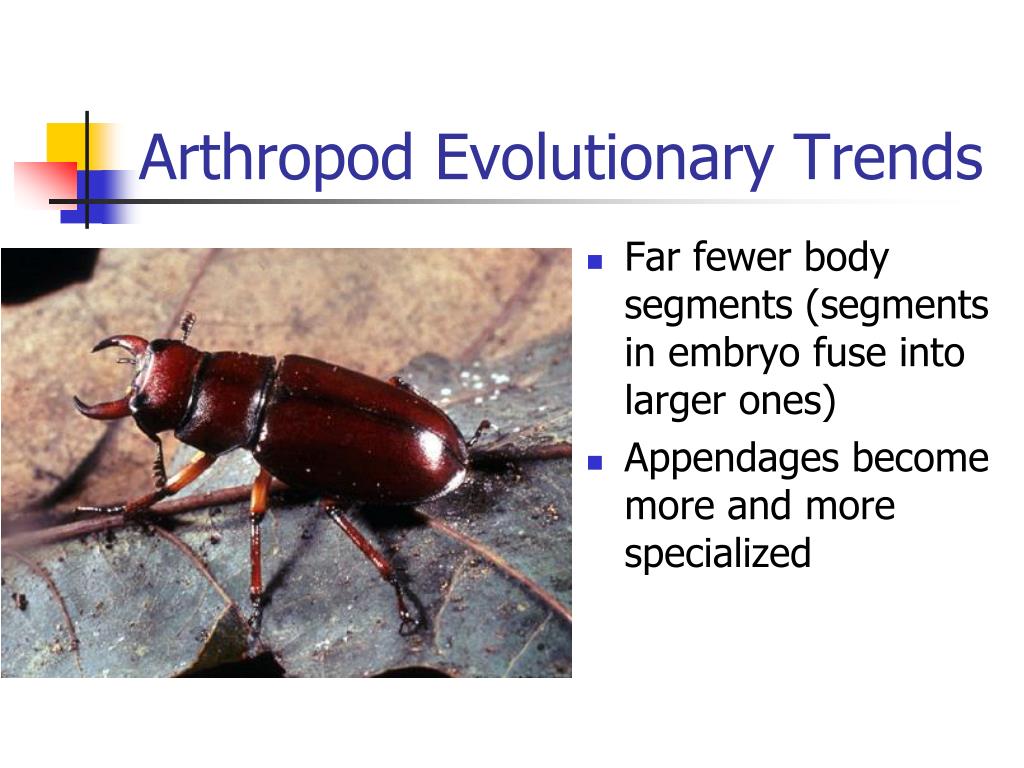 Arthropod Evolutionary Trends

- Far fewer body segments (segments in embryo fuse into larger ones)
- Appendages become more and more specialized